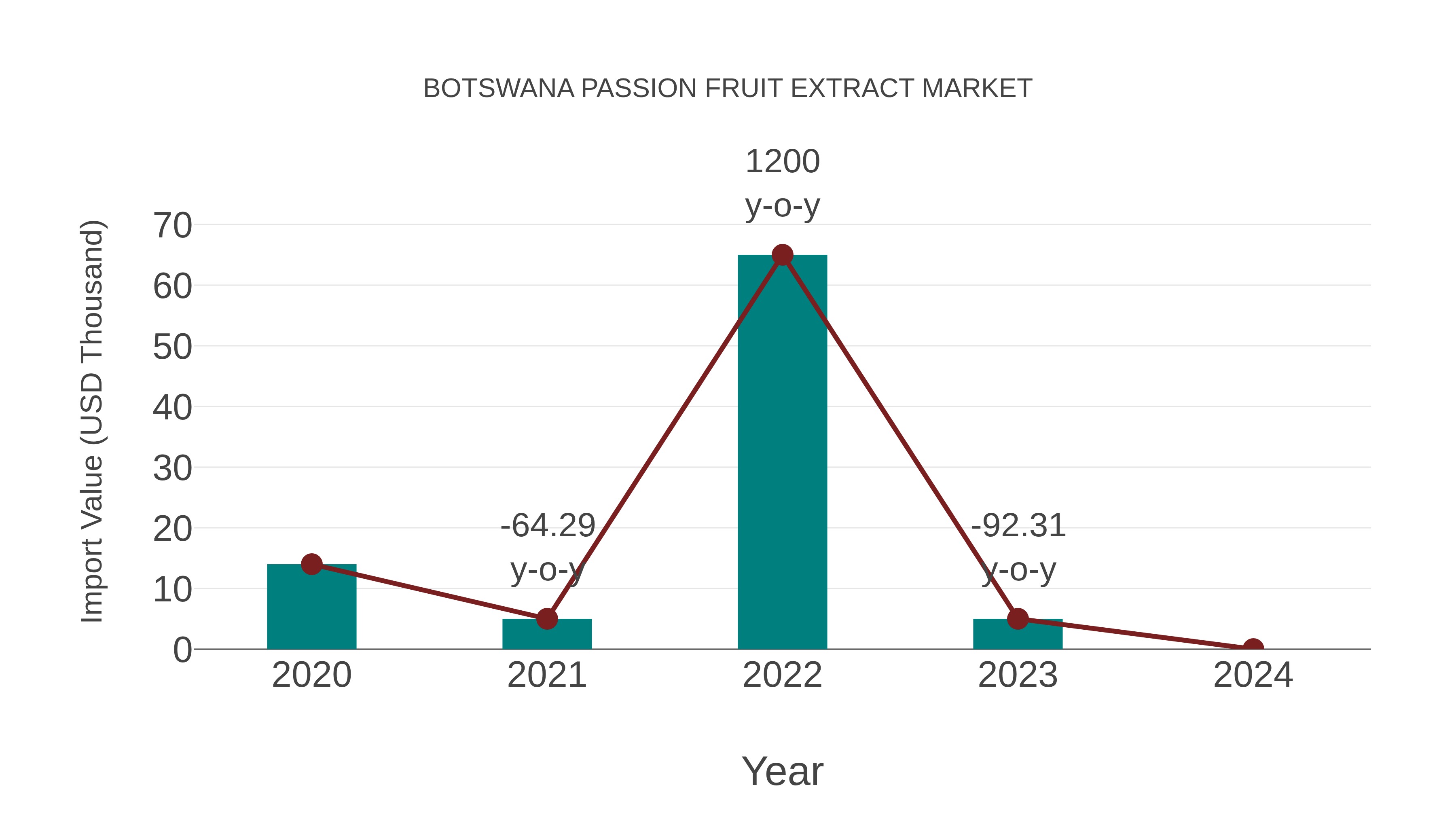 BOTSWANA PASSION FRUIT EXTRACT MARKET

Import Value (USD Thousand)

70
60
50
40
30
20
10
0

1200 y-o-y

-64.29 y-o-y

-92.31 y-o-y

2020
2021
2022
2023
2024

Year